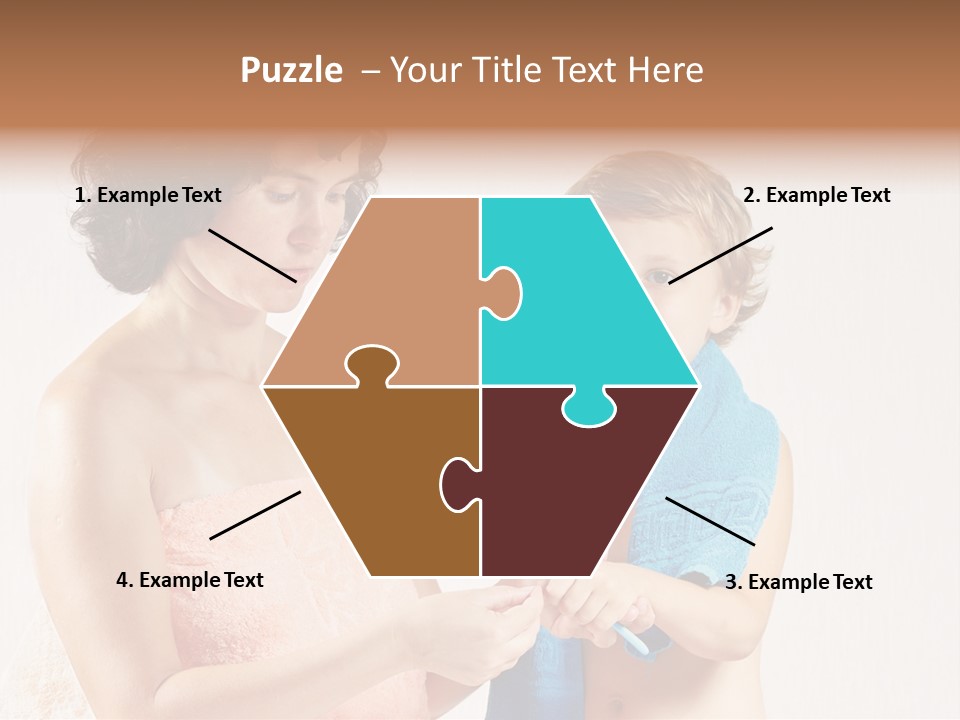 Puzzle – Your Title Text Here

1. Example Text

2. Example Text

4. Example Text

3. Example Text